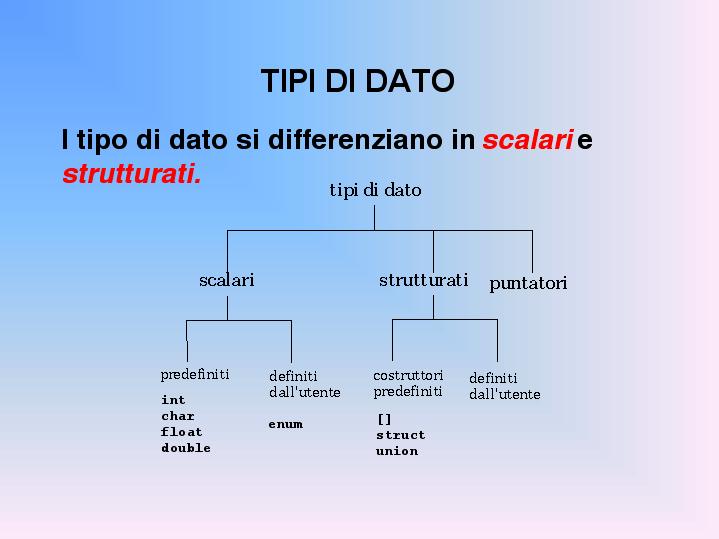 TIPI DI DATO

I tipo di dato si differenziano in scalari e strutturati.

tipi di dato

scalari

strutturati

puntatori

predefiniti

int
char
float
double

definiti dall'utente

enum

costruttori predefiniti

[]
struct
union

definiti dall'utente